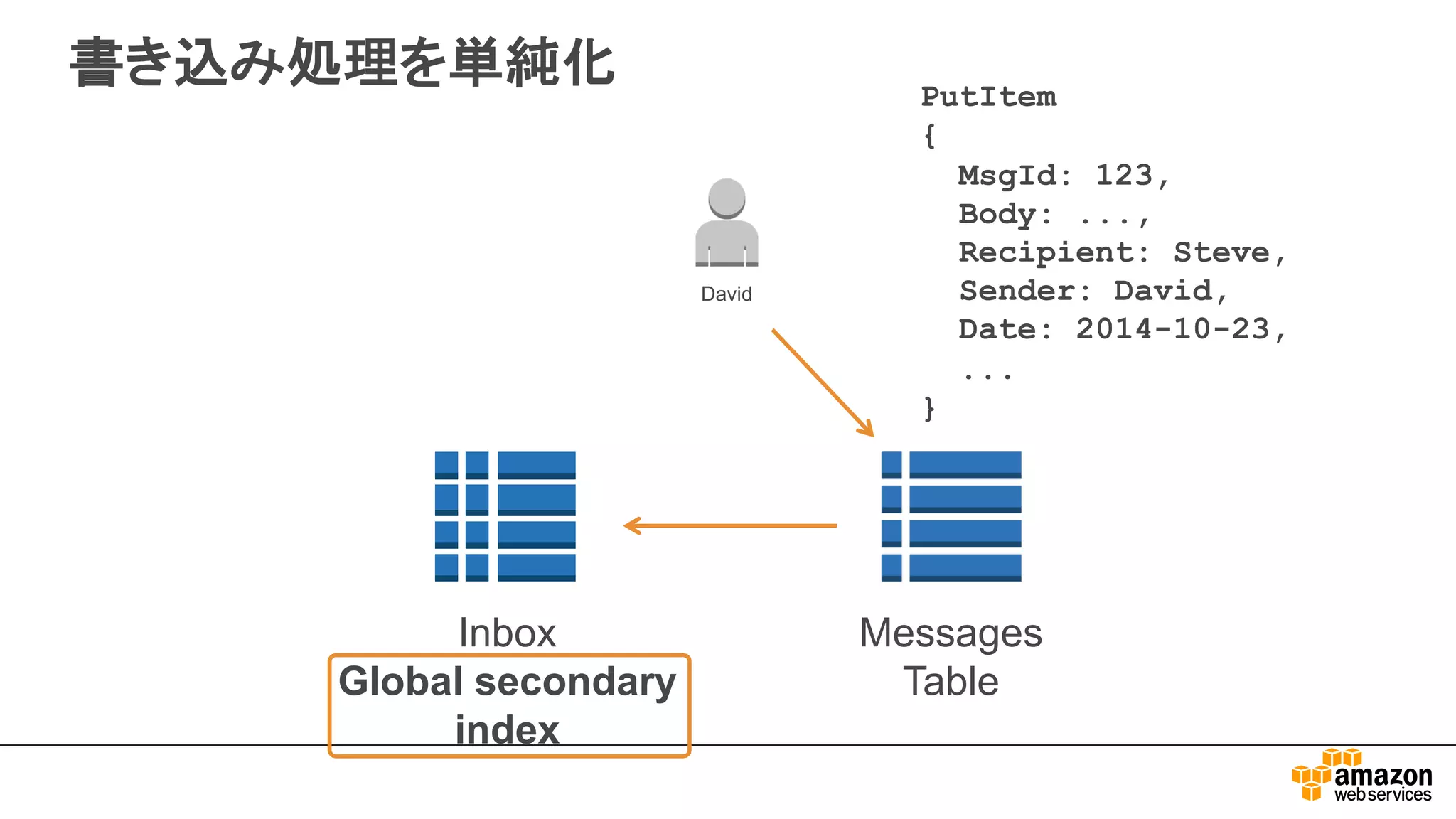 書き込み処理を単純化

PutItem
{
MsgId: 123,
Body: ...,
Recipient: Steve,
Sender: David,
Date: 2014-10-23,
...
}

David

Inbox
Global secondary index

Messages Table

amazon web services